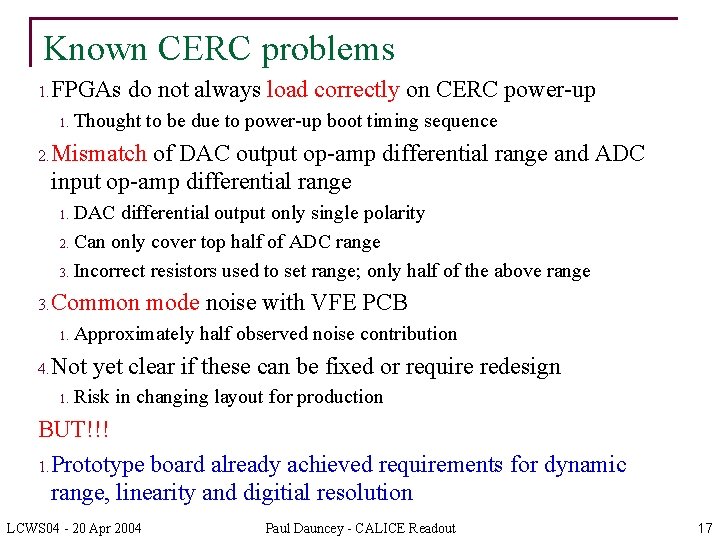 Known CERC problems

1. FPGAs do not always load correctly on CERC power-up

1. Thought to be due to power-up boot timing sequence

2. Mismatch of DAC output op-amp differential range and ADC input op-amp differential range

1. DAC differential output only single polarity

2. Can only cover top half of ADC range

3. Incorrect resistors used to set range; only half of the above range

3. Common mode noise with VFE PCB

1. Approximately half observed noise contribution

4. Not yet clear if these can be fixed or require redesign

1. Risk in changing layout for production

BUT!!!

1. Prototype board already achieved requirements for dynamic range, linearity and digitial resolution

LCWS04 - 20 Apr 2004

Paul Dauncey - CALICE Readout

17